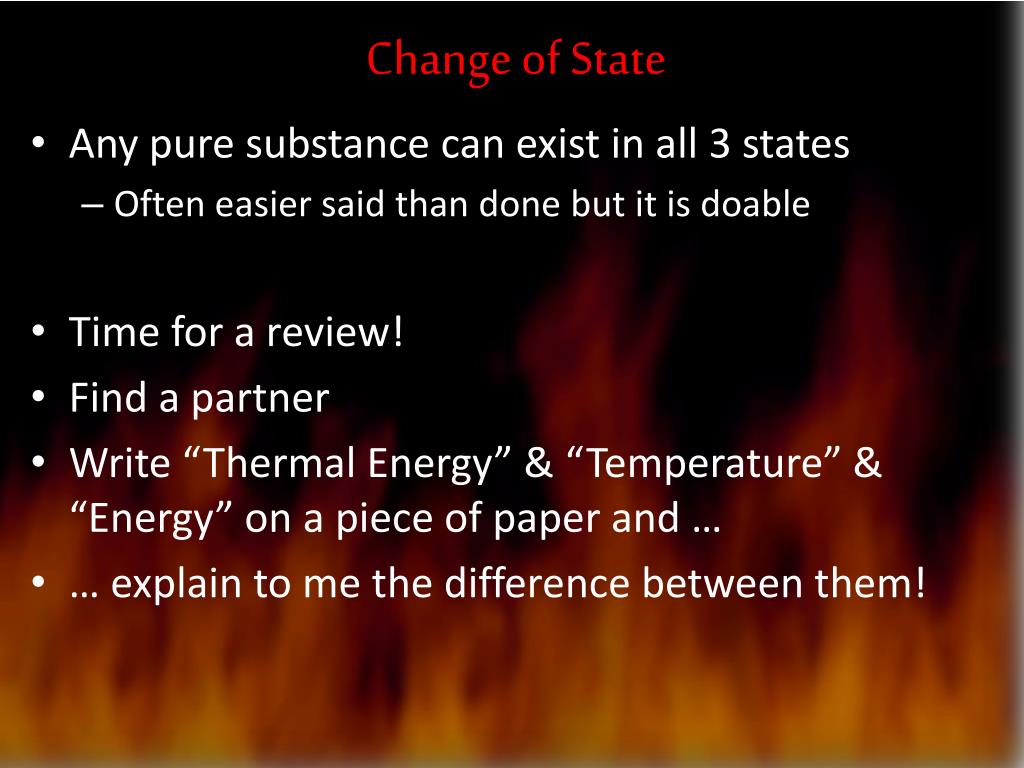 Change of State

• Any pure substance can exist in all 3 states
– Often easier said than done but it is doable

• Time for a review!
• Find a partner
• Write “Thermal Energy” & “Temperature” & “Energy” on a piece of paper and …
• … explain to me the difference between them!